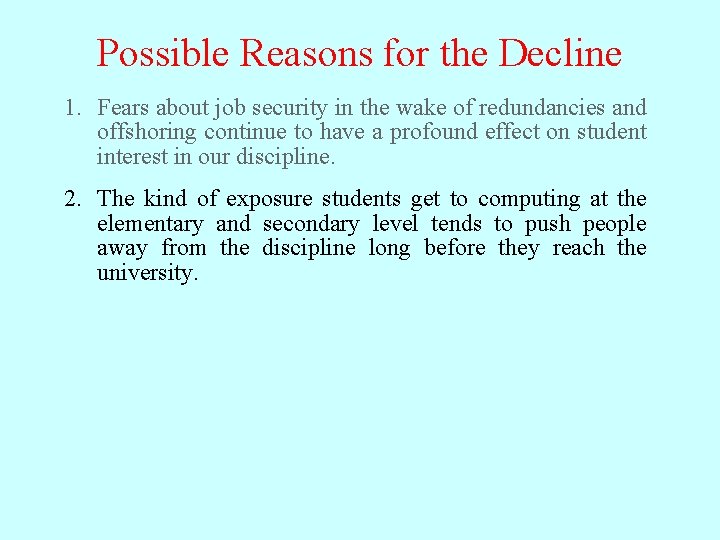 Possible Reasons for the Decline

1. Fears about job security in the wake of redundancies and offshoring continue to have a profound effect on student interest in our discipline.

2. The kind of exposure students get to computing at the elementary and secondary level tends to push people away from the discipline long before they reach the university.